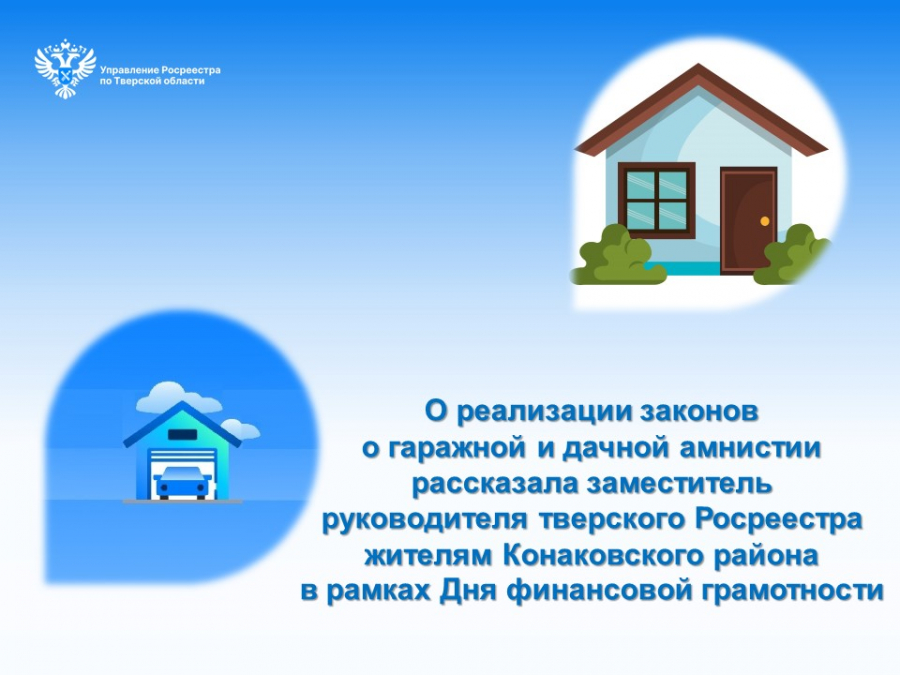 Управление Росреестра
по Тверской области

О реализации законов
о гаражной и дачной амнистии
рассказала заместитель
руководителя тверского Росреестра
жителям Конаковского района
в рамках Дня финансовой грамотности